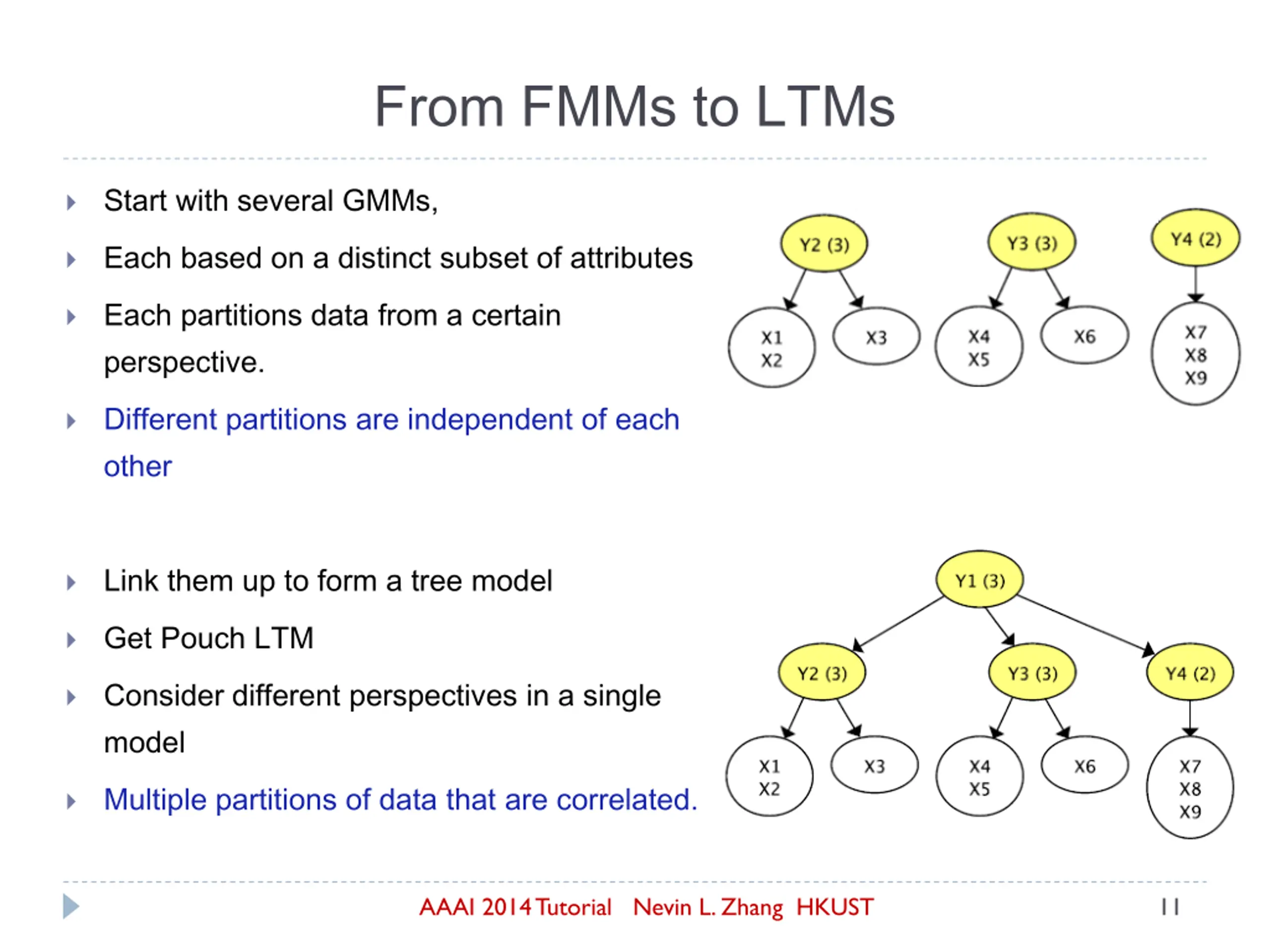 From FMMs to LTMs

Start with several GMMs,

Each based on a distinct subset of attributes

Each partitions data from a certain perspective.

Different partitions are independent of each other

Y2 (3)
X1
X2
X3
Y3 (3)
X4
X5
X6
Y4 (2)
X7
X8
X9

Link them up to form a tree model

Get Pouch LTM

Consider different perspectives in a single model

Multiple partitions of data that are correlated.

Y1 (3)
Y2 (3)
Y3 (3)
Y4 (2)
X1
X2
X3
X4
X5
X6
X7
X8
X9

AAAI 2014 Tutorial Nevin L. Zhang HKUST

11